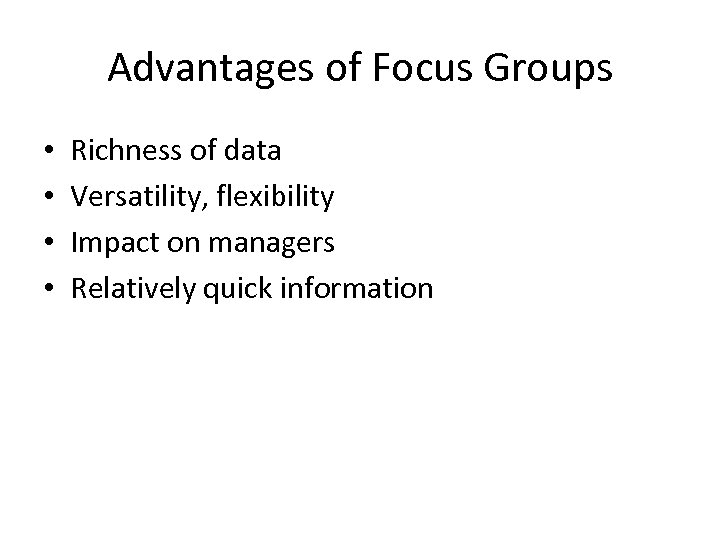 Advantages of Focus Groups

• Richness of data
• Versatility, flexibility
• Impact on managers
• Relatively quick information